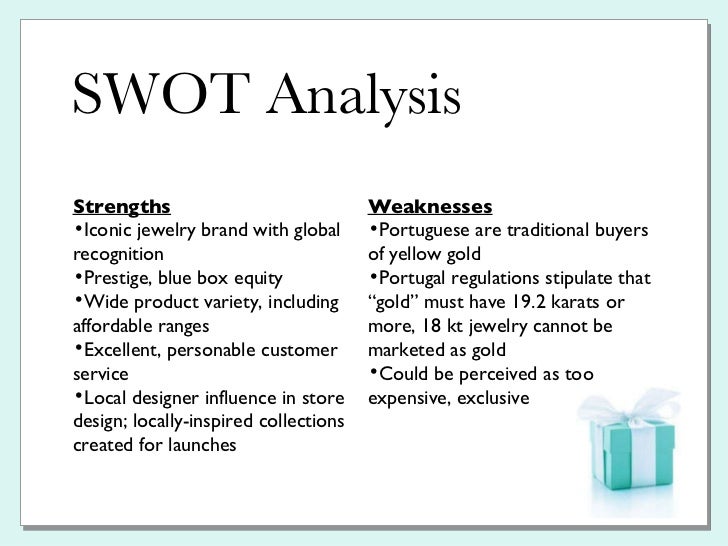 SWOT Analysis

Strengths
•Iconic jewelry brand with global recognition
•Prestige, blue box equity
•Wide product variety, including affordable ranges
•Excellent, personable customer service
•Local designer influence in store design; locally-inspired collections created for launches

Weaknesses
•Portuguese are traditional buyers of yellow gold
•Portugal regulations stipulate that “gold” must have 19.2 karats or more, 18 kt jewelry cannot be marketed as gold
•Could be perceived as too expensive, exclusive